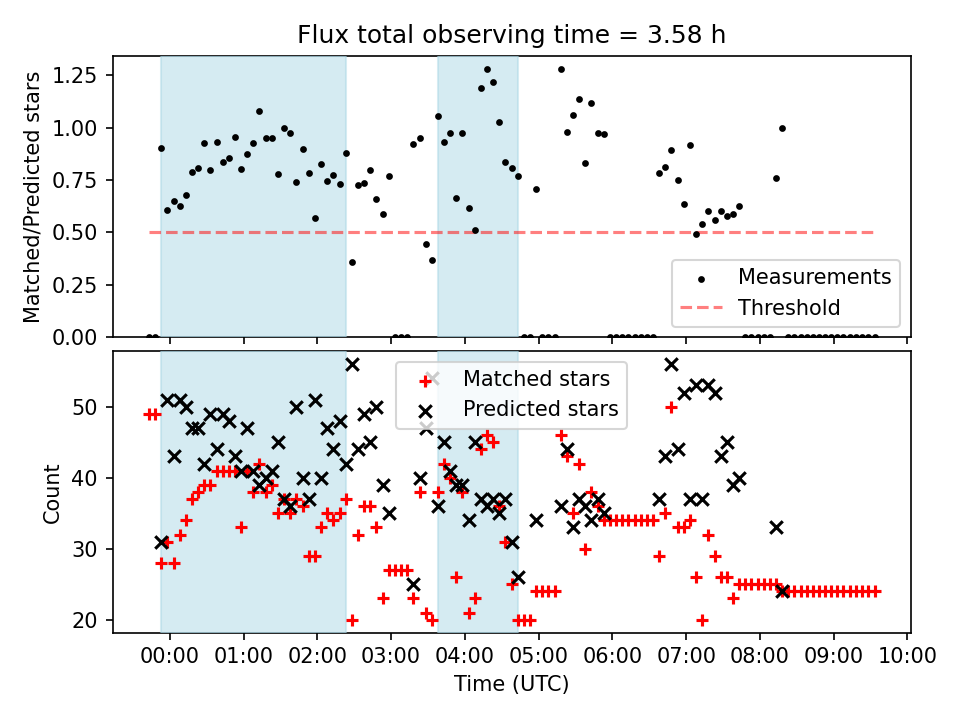 Flux total observing time = 3.58 h

Matched/Predicted stars

1.25
1.00
0.75
0.50
0.25
0.00

Measurements
Threshold

Count

50
40
30
20

Matched stars
Predicted stars

00:00 01:00 02:00 03:00 04:00 05:00 06:00 07:00 08:00 09:00 10:00

Time (UTC)